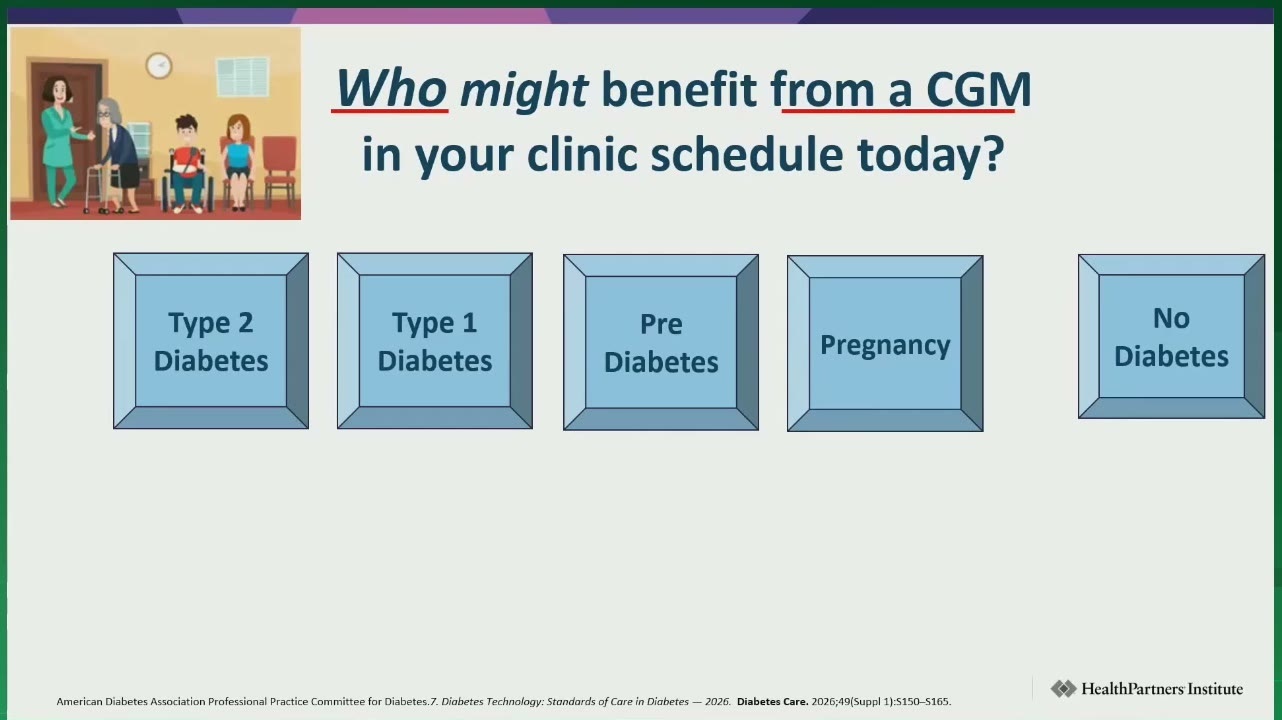 Who might benefit from a CGM in your clinic schedule today?

Type 2 Diabetes

Type 1 Diabetes

Pre Diabetes

Pregnancy

No Diabetes

American Diabetes Association Professional Practice Committee for Diabetes.7. Diabetes Technology: Standards of Care in Diabetes — 2026. Diabetes Care. 2026;49(Suppl 1):S150–S165.

HealthPartners Institute